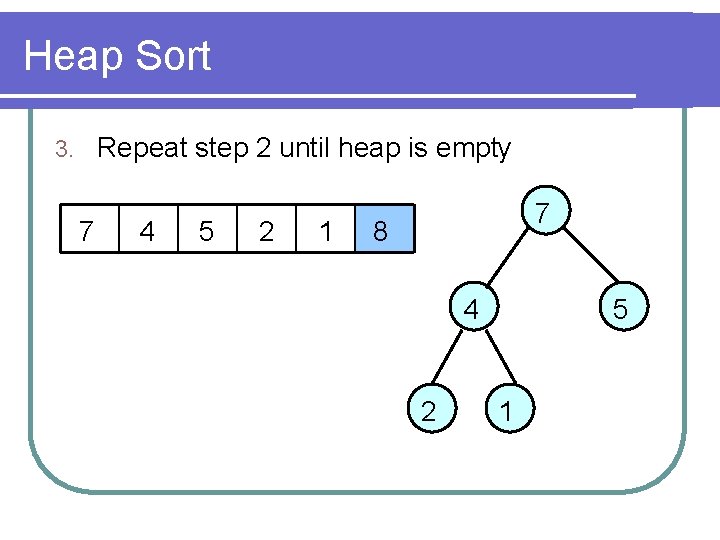 Heap Sort

3. Repeat step 2 until heap is empty

| 7 | 4 | 5 | 2 | 1 | 8 |
|---|---|---|---|---|---|

7
4
5
2
1